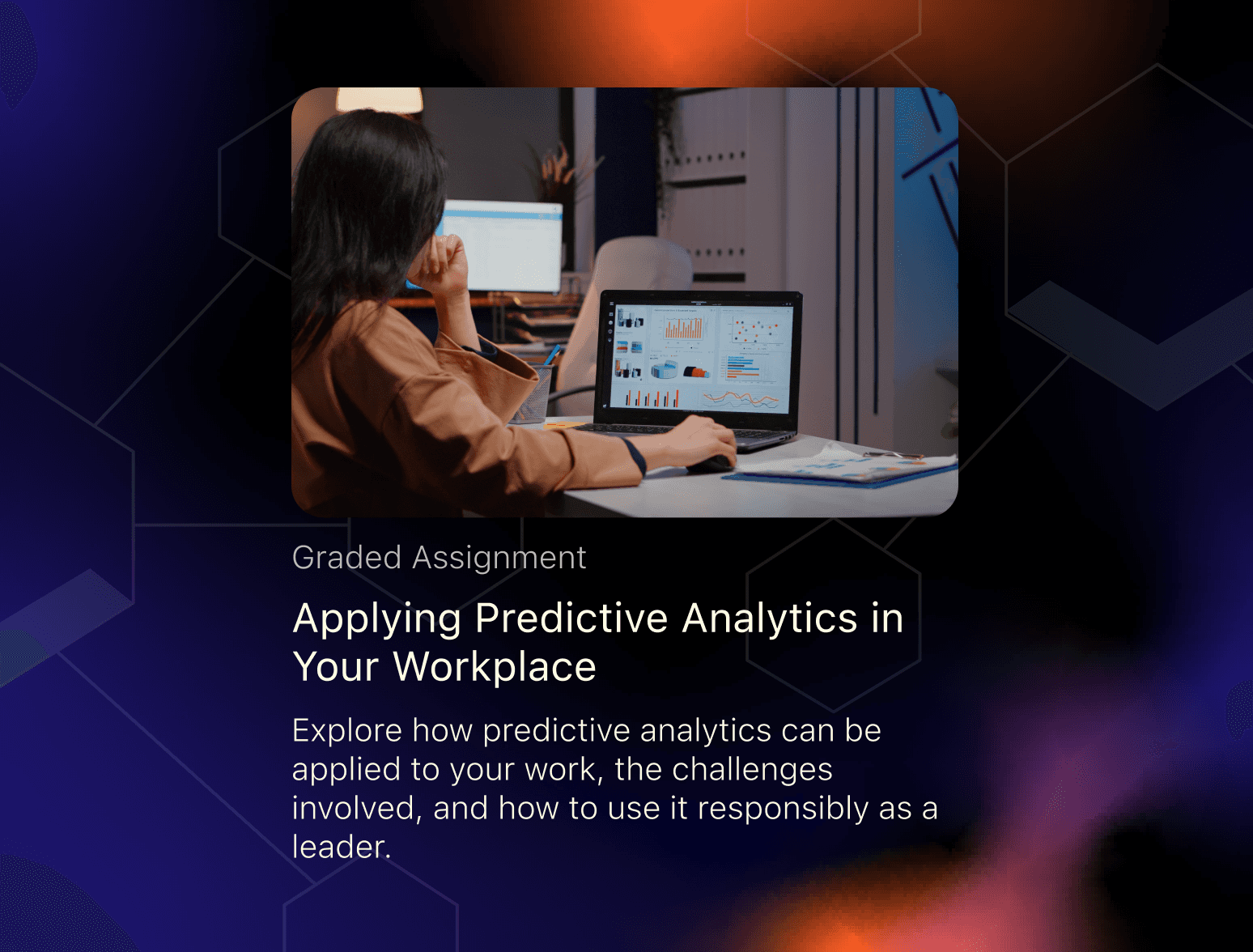 Graded Assignment

Applying Predictive Analytics in Your Workplace

Explore how predictive analytics can be applied to your work, the challenges involved, and how to use it responsibly as a leader.